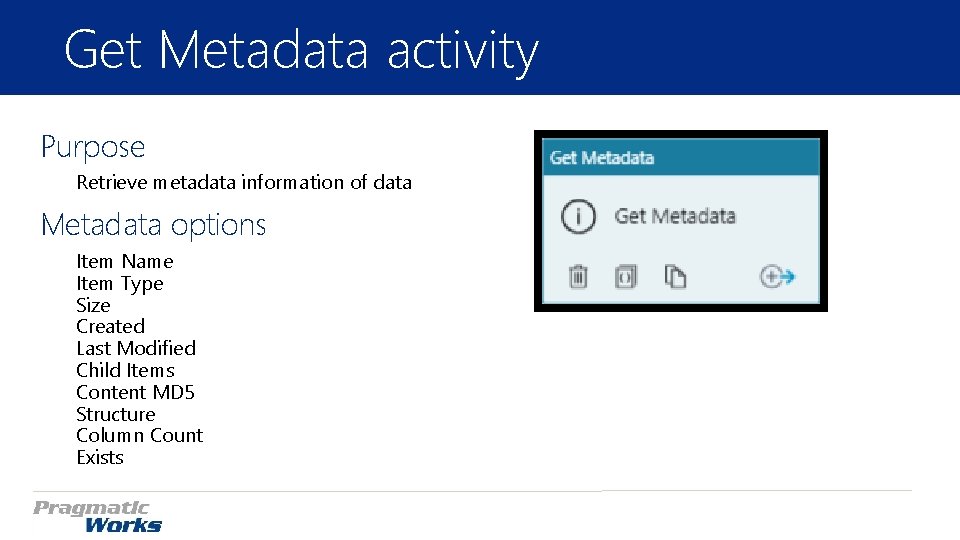 Get Metadata activity

Purpose

Retrieve metadata information of data

Metadata options

Item Name
Item Type
Size
Created
Last Modified
Child Items
Content MD5
Structure
Column Count
Exists

Get Metadata

Get Metadata

Pragmatic Works